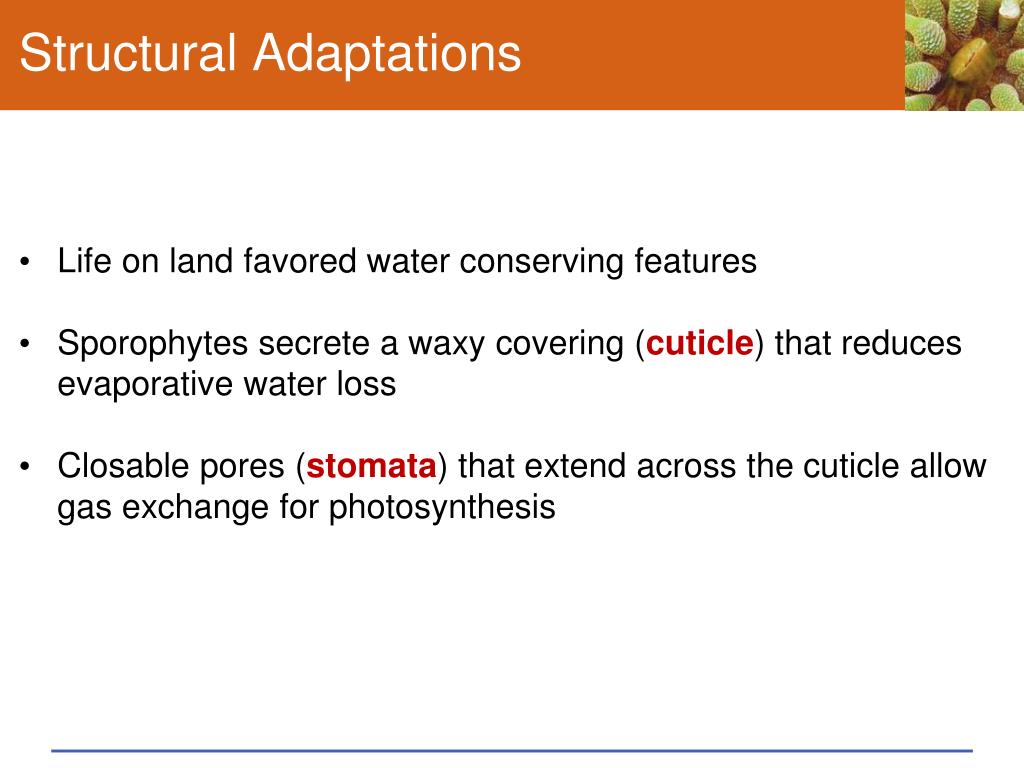 Structural Adaptations

• Life on land favored water conserving features

• Sporophytes secrete a waxy covering (cuticle) that reduces evaporative water loss

• Closable pores (stomata) that extend across the cuticle allow gas exchange for photosynthesis